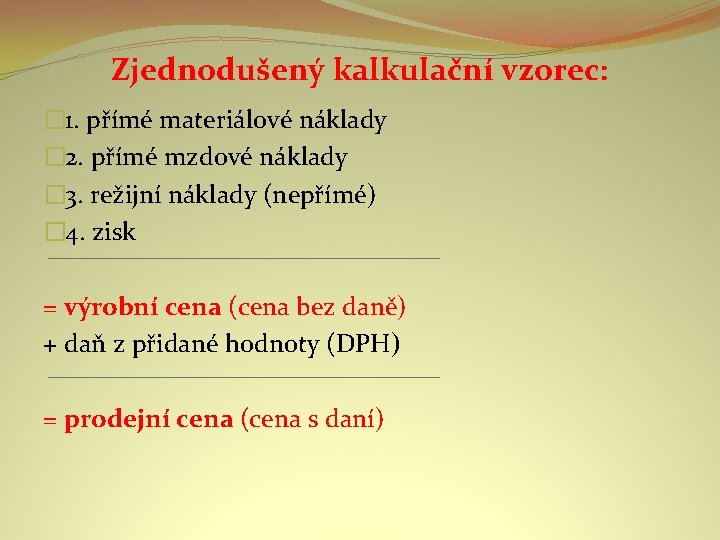 Zjednodušený kalkulační vzorec:

1. přímé materiálové náklady
2. přímé mzdové náklady
3. režijní náklady (nepřímé)
4. zisk

= výrobní cena (cena bez daně)
+ daň z přidané hodnoty (DPH)

= prodejní cena (cena s daní)